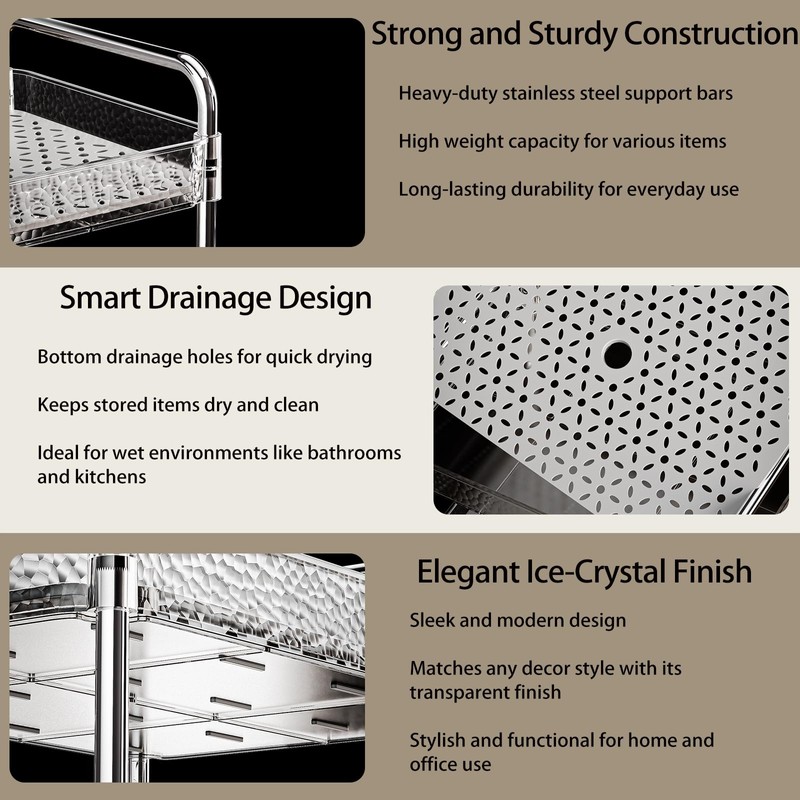 Strong and Sturdy Construction

Heavy-duty stainless steel support bars

High weight capacity for various items

Long-lasting durability for everyday use

Smart Drainage Design

Bottom drainage holes for quick drying

Keeps stored items dry and clean

Ideal for wet environments like bathrooms and kitchens

Elegant Ice-Crystal Finish

Sleek and modern design

Matches any decor style with its transparent finish

Stylish and functional for home and office use